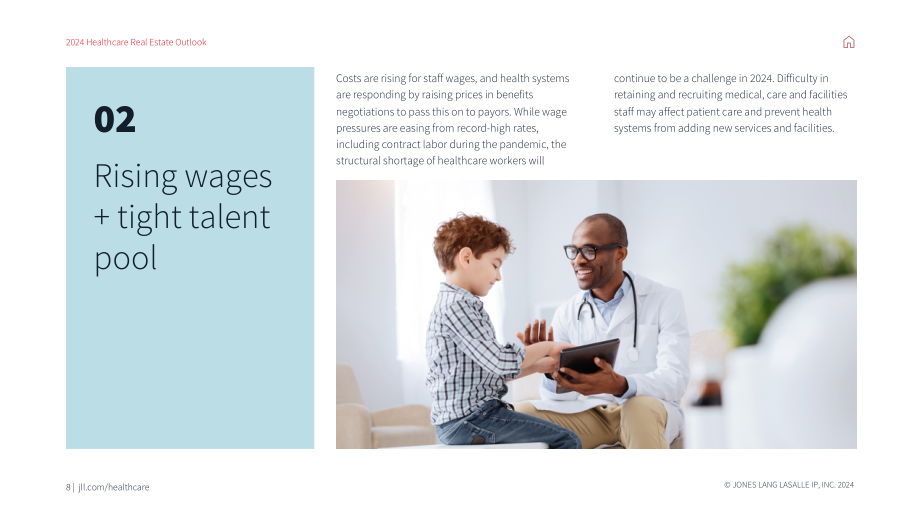 2024 Healthcare Real Estate Outlook

02

Rising wages + tight talent pool

Costs are rising for staff wages, and health systems are responding by raising prices in benefits negotiations to pass this on to payors. While wage pressures are easing from record-high rates, including contract labor during the pandemic, the structural shortage of healthcare workers will continue to be a challenge in 2024. Difficulty in retaining and recruiting medical, care and facilities staff may affect patient care and prevent health systems from adding new services and facilities.

8 | jll.com/healthcare

© JONES LANG LASALLE IP, INC. 2024